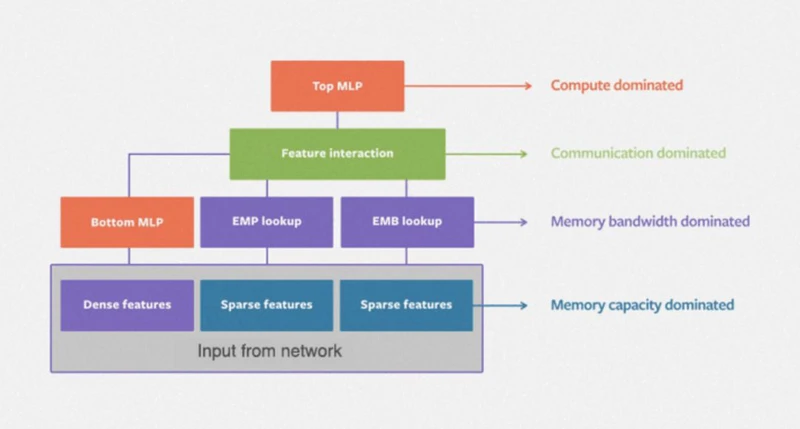 Top MLP
Compute dominated

Feature interaction
Communication dominated

Bottom MLP
EMP lookup
EMB lookup
Memory bandwidth dominated

Dense features
Sparse features
Sparse features
Memory capacity dominated

Input from network